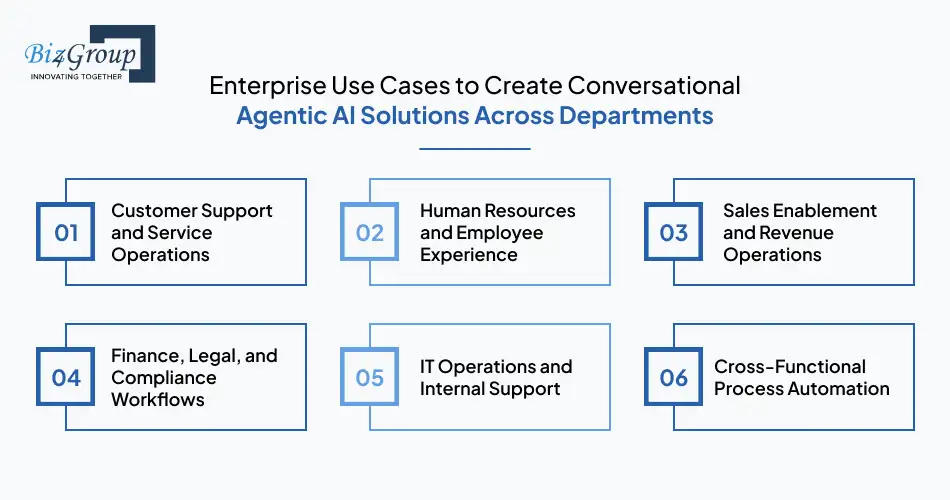 Biz4Group
INNOVATING TOGETHER

Enterprise Use Cases to Create Conversational Agentic AI Solutions Across Departments

01 Customer Support and Service Operations

02 Human Resources and Employee Experience

03 Sales Enablement and Revenue Operations

04 Finance, Legal, and Compliance Workflows

05 IT Operations and Internal Support

06 Cross-Functional Process Automation